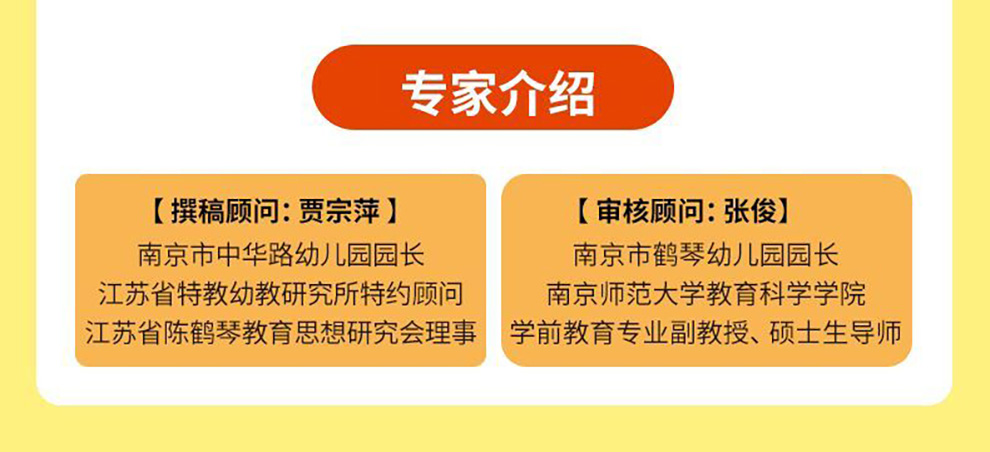 专家介绍

【撰稿顾问：贾宗萍】
南京市中华路幼儿园园长
江苏省特教幼教研究所特约顾问
江苏省陈鹤琴教育思想研究会理事

【审核顾问：张俊】
南京市鹤琴幼儿园园长
南京师范大学教育科学学院
学前教育专业副教授、硕士生导师